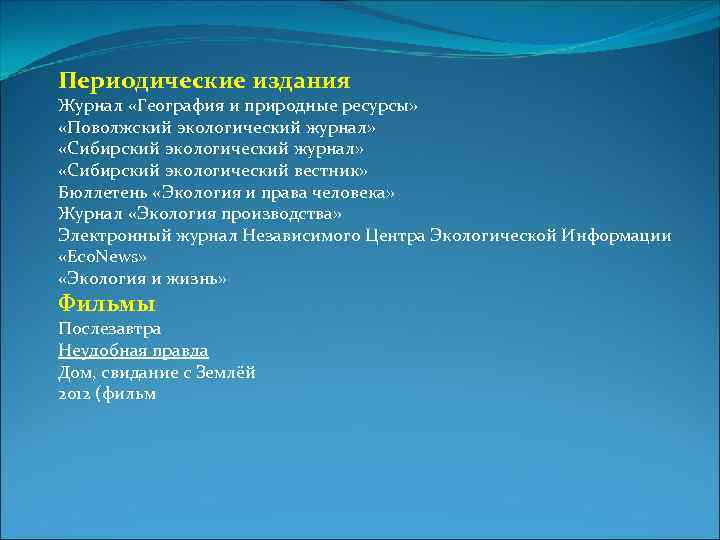 Периодические издания
Журнал «География и природные ресурсы»
«Поволжский экологический журнал»
«Сибирский экологический журнал»
«Сибирский экологический вестник»
Бюллетень «Экология и права человека»
Журнал «Экология производства»
Электронный журнал Независимого Центра Экологической Информации «EcoNews»
«Экология и жизнь»
Фильмы
Послезавтра
Неудобная правда
Дом, свидание с Землёй
2012 (фильм